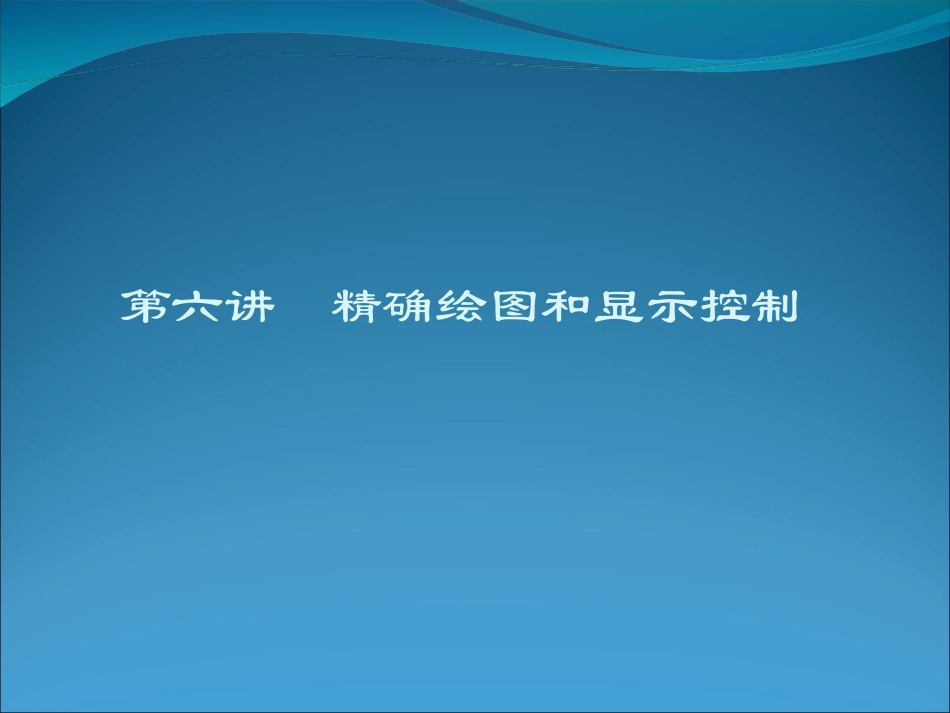 第六讲　精确绘图和显示控制